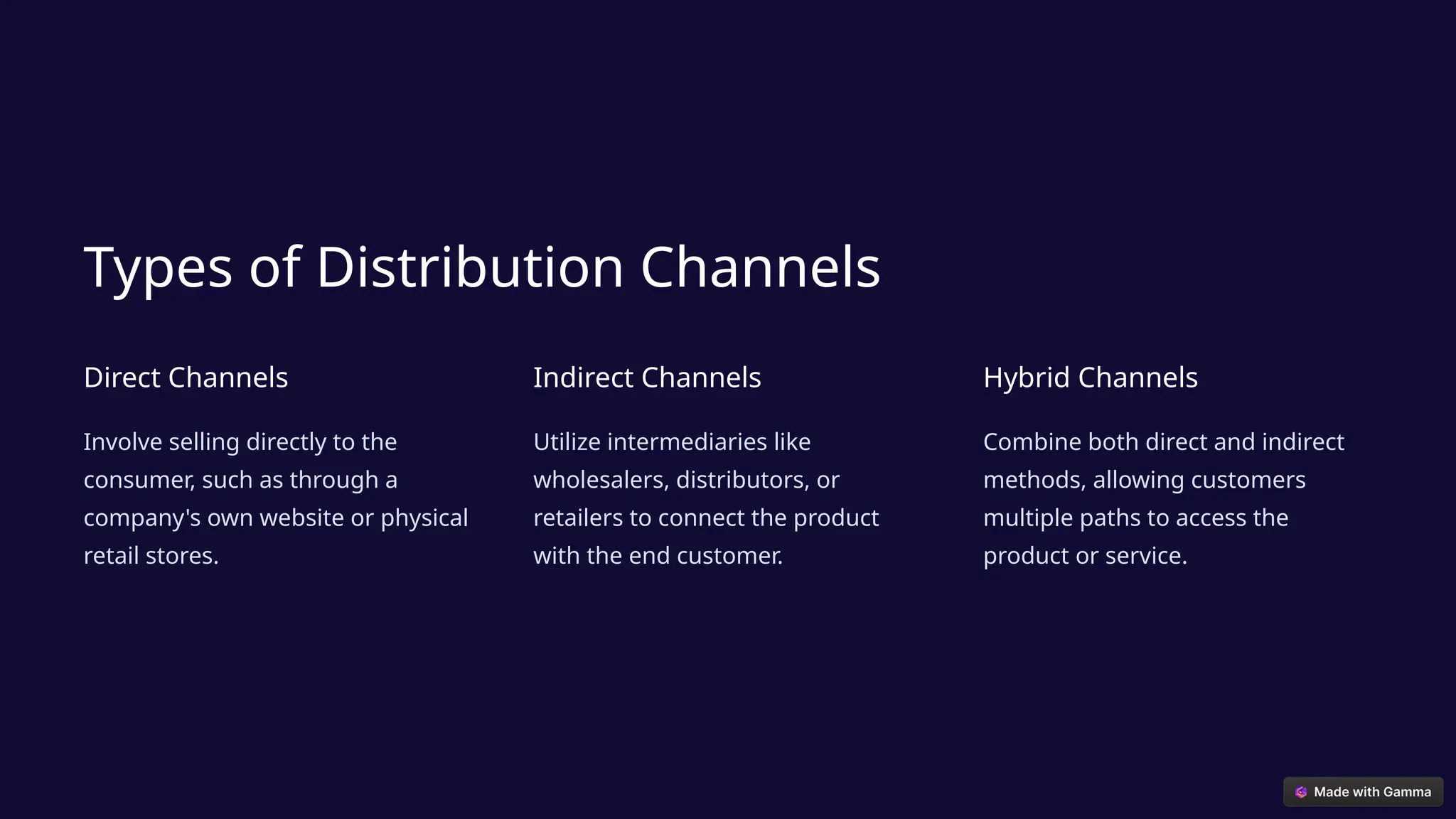 Types of Distribution Channels

Direct Channels

Involve selling directly to the consumer, such as through a company's own website or physical retail stores.

Indirect Channels

Utilize intermediaries like wholesalers, distributors, or retailers to connect the product with the end customer.

Hybrid Channels

Combine both direct and indirect methods, allowing customers multiple paths to access the product or service.

Made with Gamma